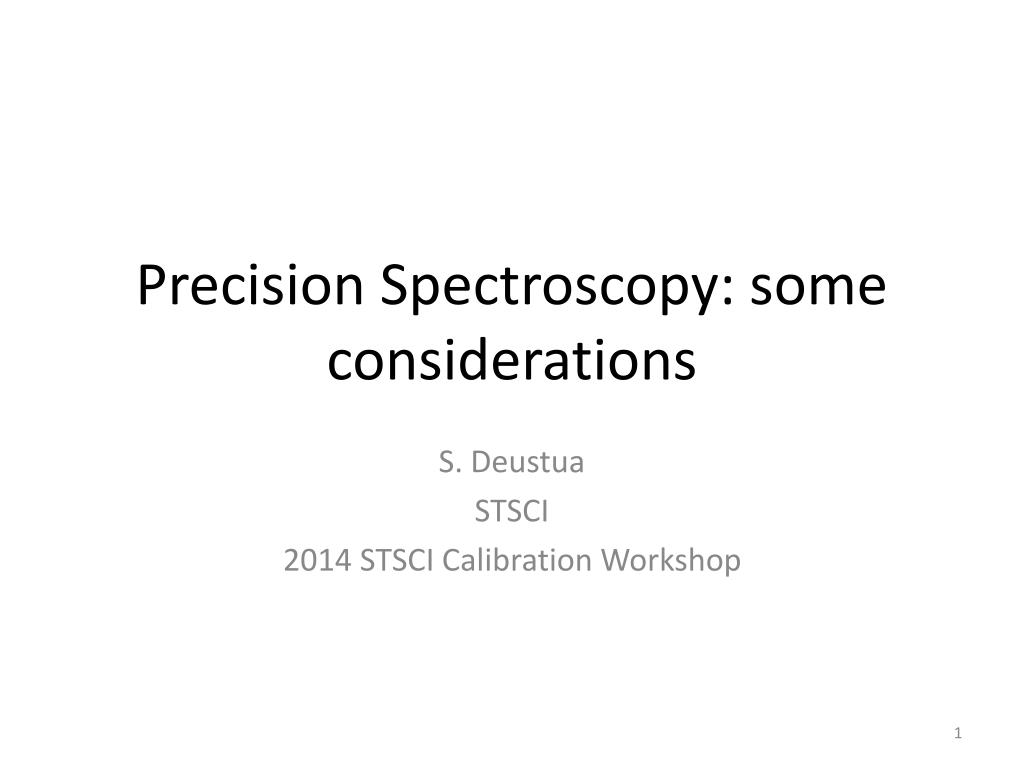 Precision Spectroscopy: some considerations

S. Deustua
STSCI
2014 STSCI Calibration Workshop

1